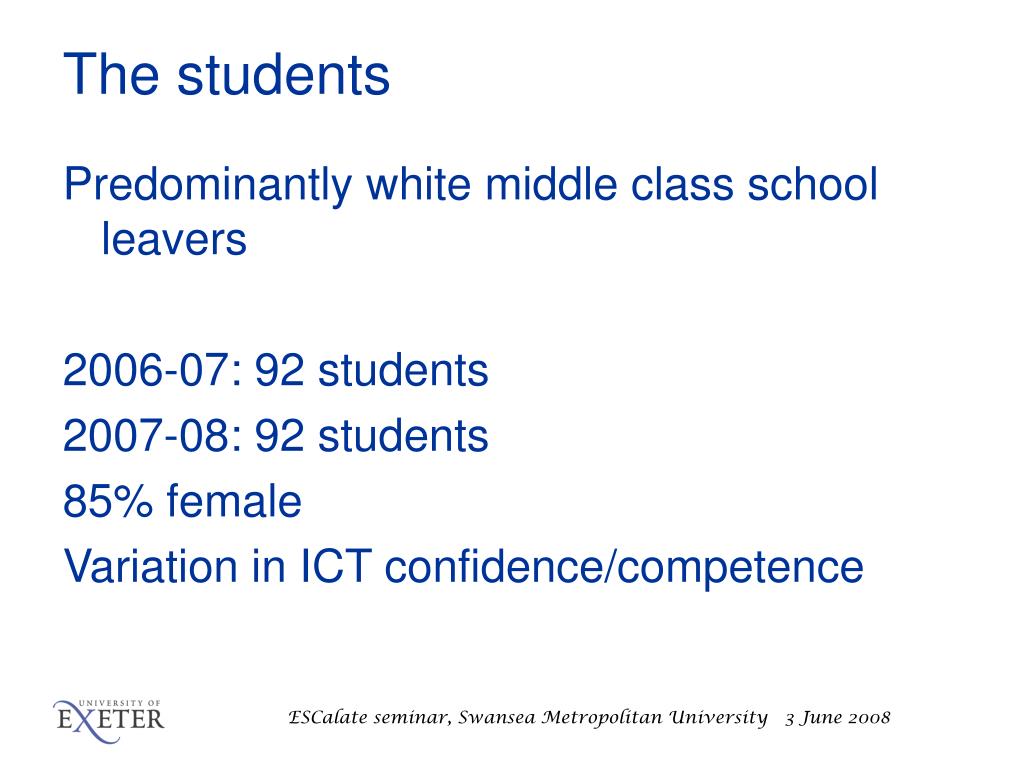 The students

Predominantly white middle class school leavers

2006-07: 92 students
2007-08: 92 students
85% female
Variation in ICT confidence/competence

UNIVERSITY OF EXETER

ESCalate seminar, Swansea Metropolitan University 3 June 2008